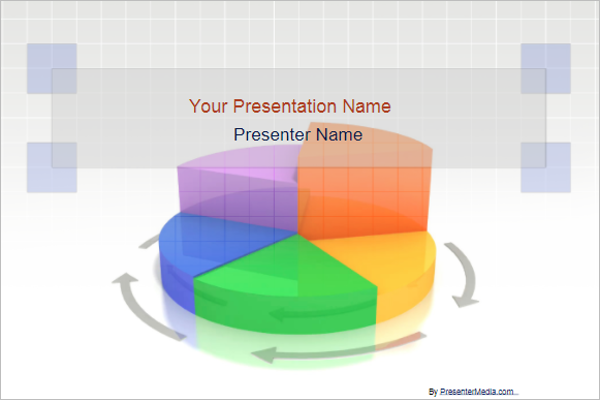 Your Presentation Name

Presenter Name

By PresenterMedia.com